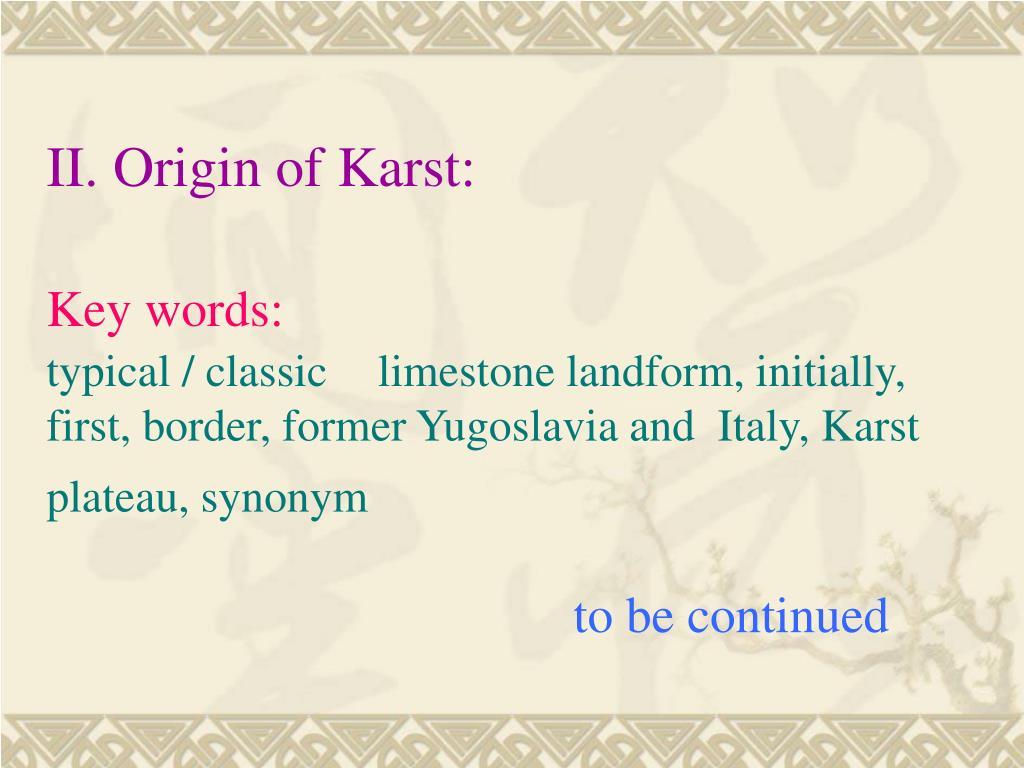 II. Origin of Karst:

Key words:

typical / classic limestone landform, initially, first, border, former Yugoslavia and Italy, Karst plateau, synonym

to be continued